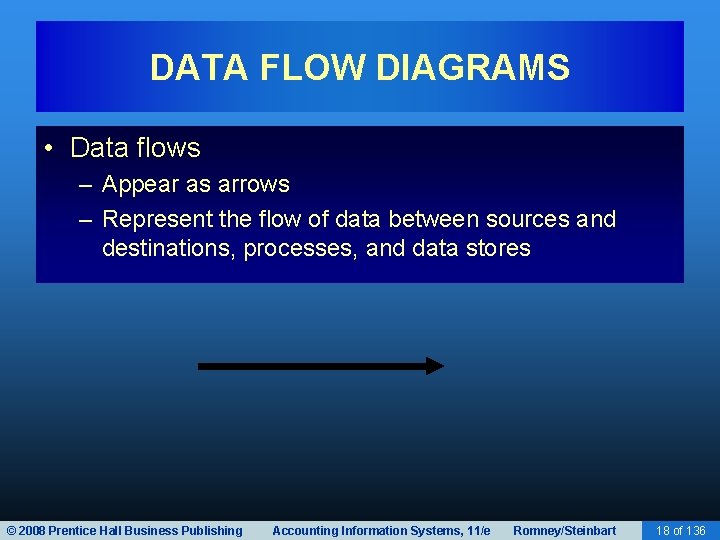 DATA FLOW DIAGRAMS

• Data flows
– Appear as arrows
– Represent the flow of data between sources and destinations, processes, and data stores

© 2008 Prentice Hall Business Publishing Accounting Information Systems, 11/e Romney/Steinbart 18 of 136